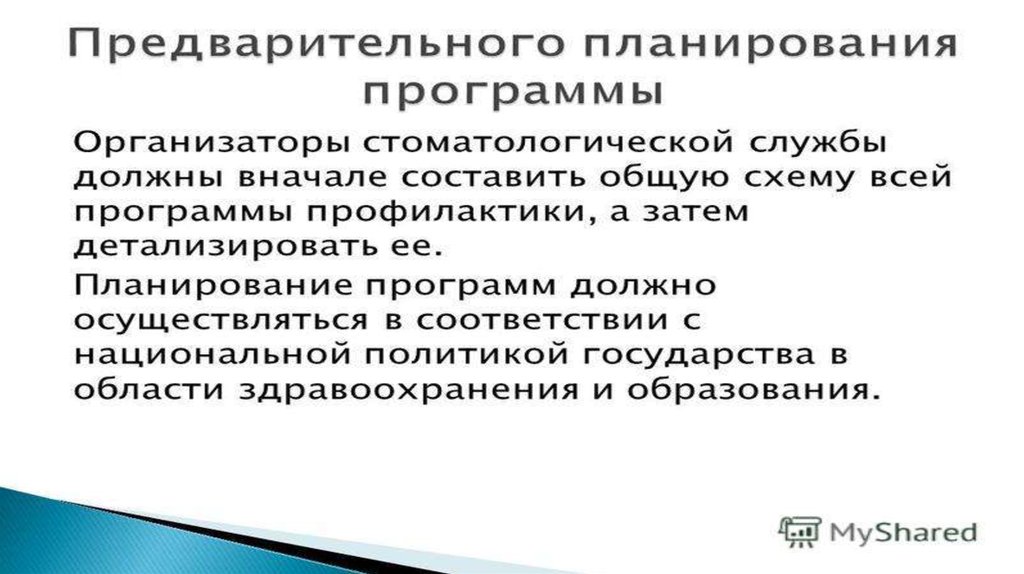 Предварительного планирования программы

Организаторы стоматологической службы должны вначале составить общую схему всей программы профилактики, а затем детализировать ее.

Планирование программ должно осуществляться в соответствии с национальной политикой государства в области здравоохранения и образования.

MyShared